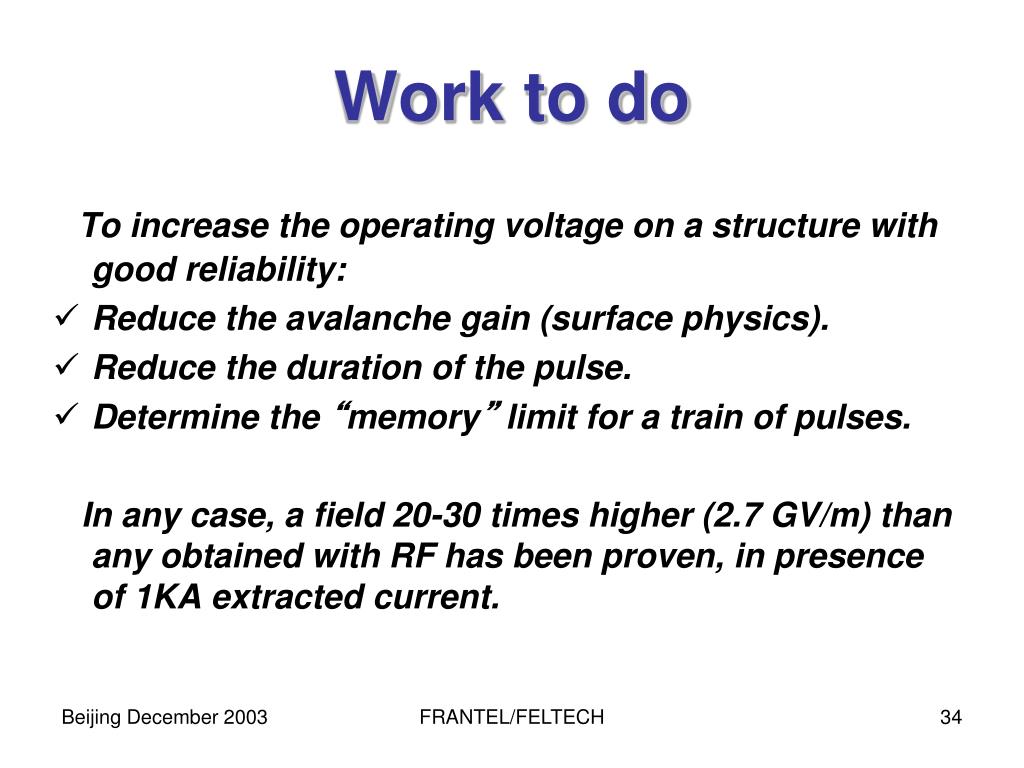 Work to do

To increase the operating voltage on a structure with good reliability:

✓ Reduce the avalanche gain (surface physics).
✓ Reduce the duration of the pulse.
✓ Determine the “memory” limit for a train of pulses.

In any case, a field 20-30 times higher (2.7 GV/m) than any obtained with RF has been proven, in presence of 1KA extracted current.

Beijing December 2003

FRANTEL/FELTECH

34